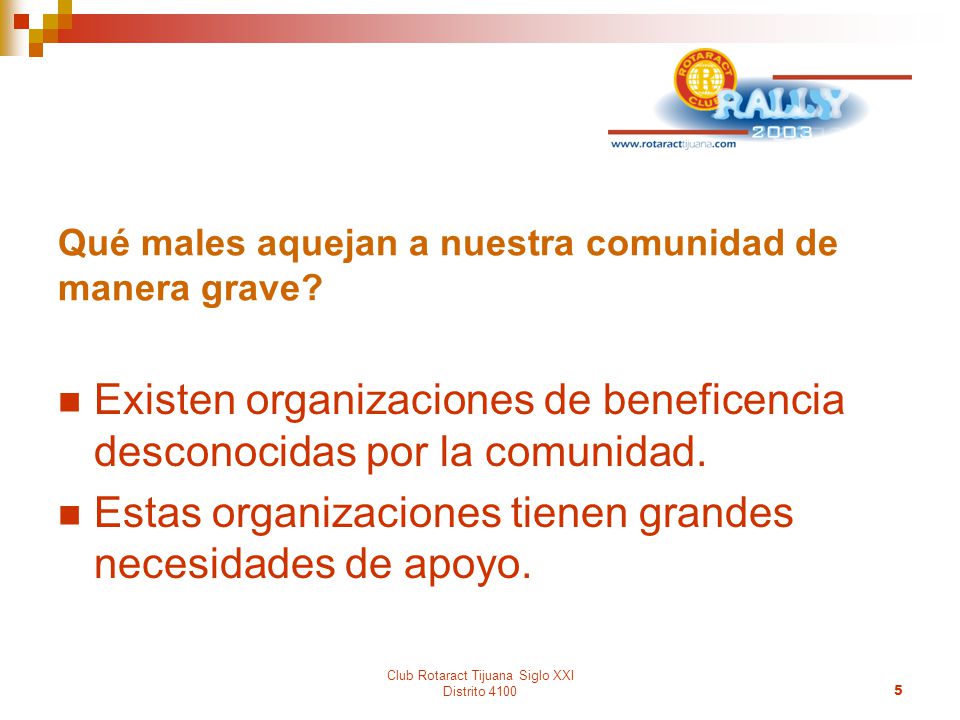 ROTARACT CLUB
RALLY 2003
www.rotaracttijuana.com

Qué males aquejan a nuestra comunidad de manera grave?

Existen organizaciones de beneficencia desconocidas por la comunidad.

Estas organizaciones tienen grandes necesidades de apoyo.

Club Rotaract Tijuana Siglo XXI
Distrito 4100

5